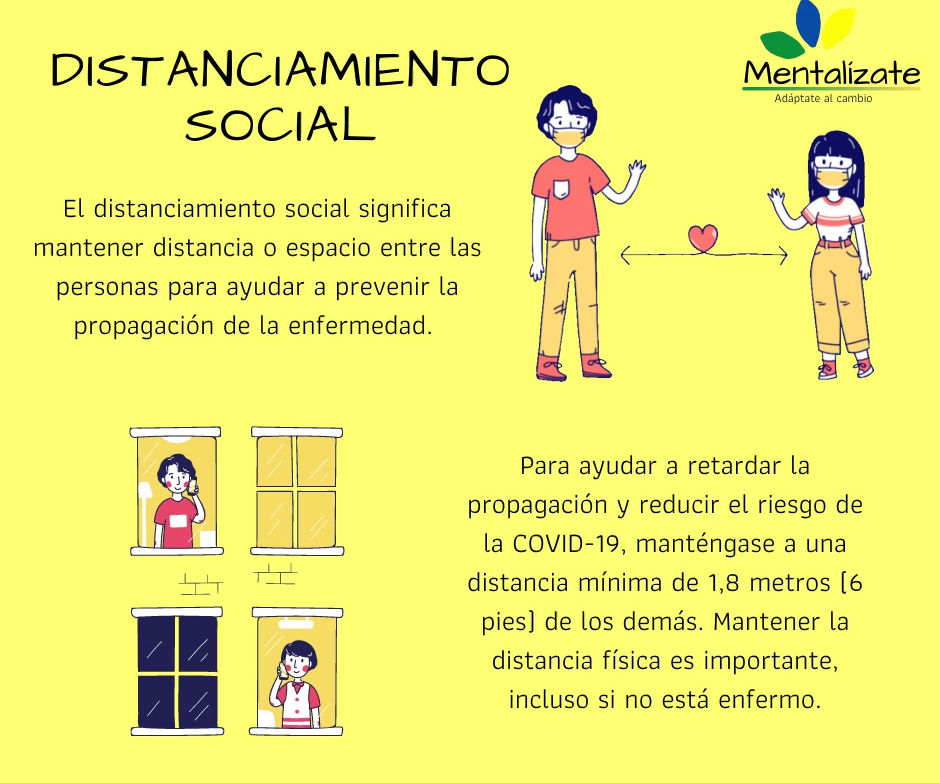 DISTANCIAMIENTO SOCIAL

Mentalízate
Adáptate al cambio

El distanciamiento social significa mantener distancia o espacio entre las personas para ayudar a prevenir la propagación de la enfermedad.

Para ayudar a retardar la propagación y reducir el riesgo de la COVID-19, manténgase a una distancia mínima de 1,8 metros (6 pies) de los demás. Mantener la distancia física es importante, incluso si no está enfermo.